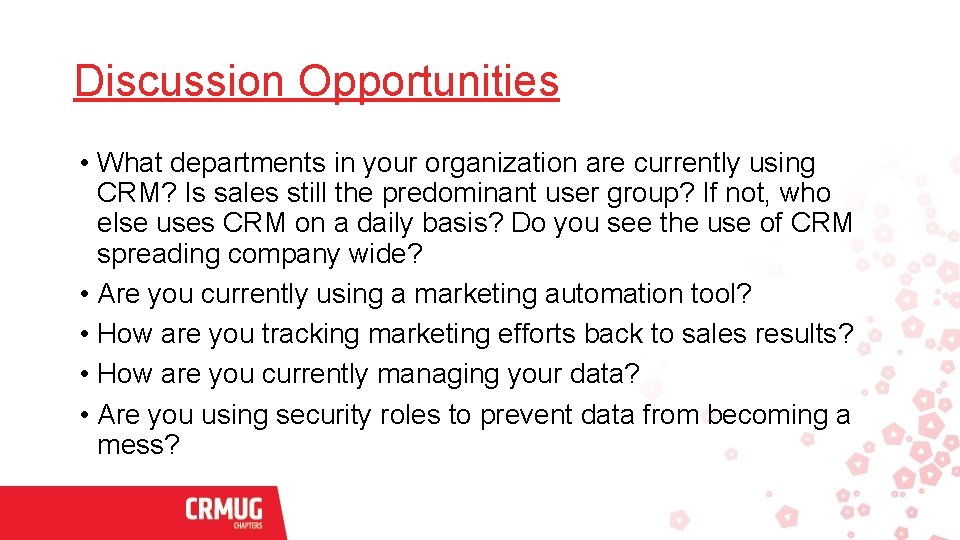 Discussion Opportunities

• What departments in your organization are currently using CRM? Is sales still the predominant user group? If not, who else uses CRM on a daily basis? Do you see the use of CRM spreading company wide?
• Are you currently using a marketing automation tool?
• How are you tracking marketing efforts back to sales results?
• How are you currently managing your data?
• Are you using security roles to prevent data from becoming a mess?

CRMUG
CHAPTERS